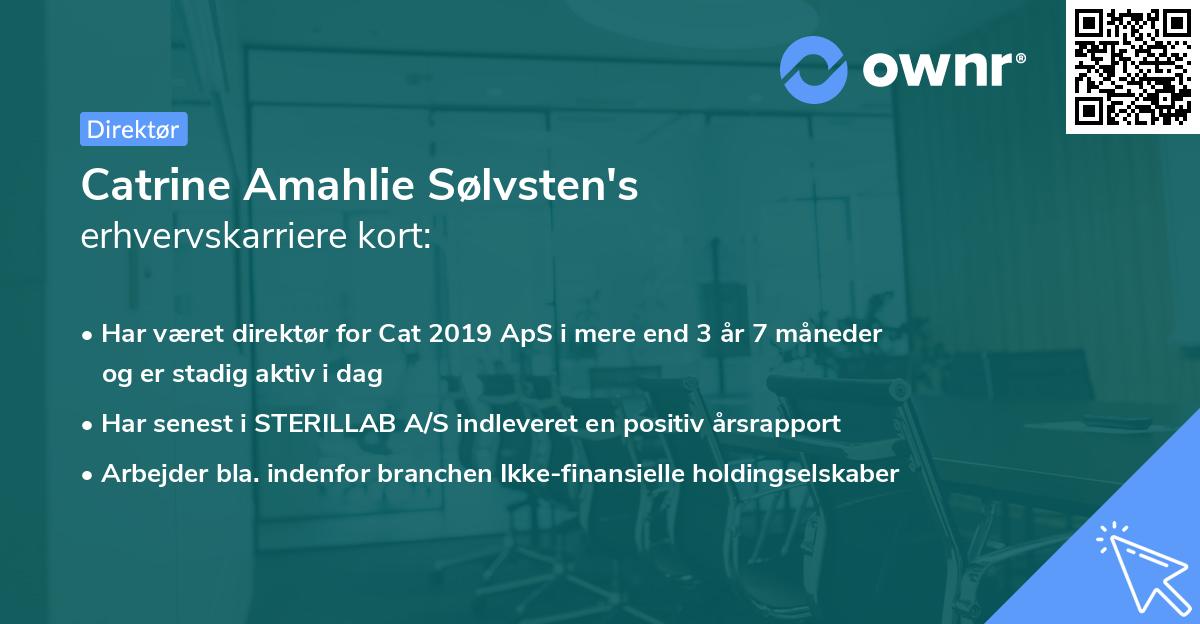 ownr®

Direktør

Catrine Amahlie Sølvsten's
erhvervskarriere kort:

• Har været direktør for Cat 2019 ApS i mere end 3 år 7 måneder og er stadig aktiv i dag
• Har senest i STERILLAB A/S indleveret en positiv årsrapport
• Arbejder bla. indenfor branchen Ikke-finansielle holdingselskaber